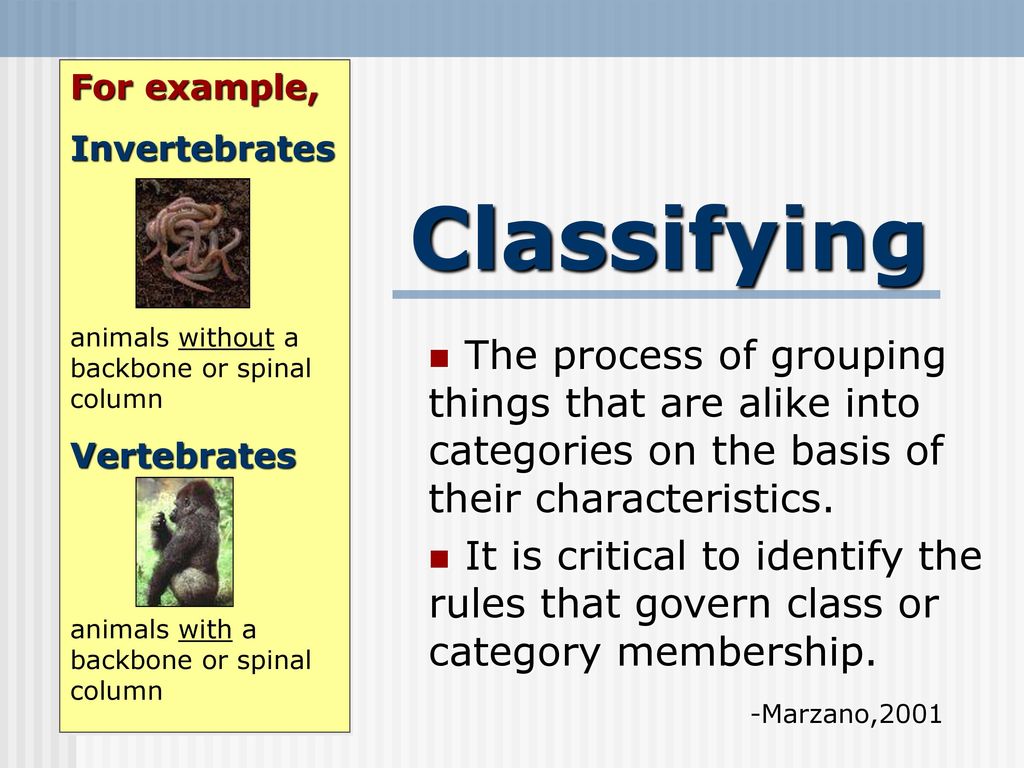 For example,

Invertebrates

animals without a backbone or spinal column

Vertebrates

animals with a backbone or spinal column

Classifying

The process of grouping things that are alike into categories on the basis of their characteristics.

It is critical to identify the rules that govern class or category membership.

-Marzano,2001